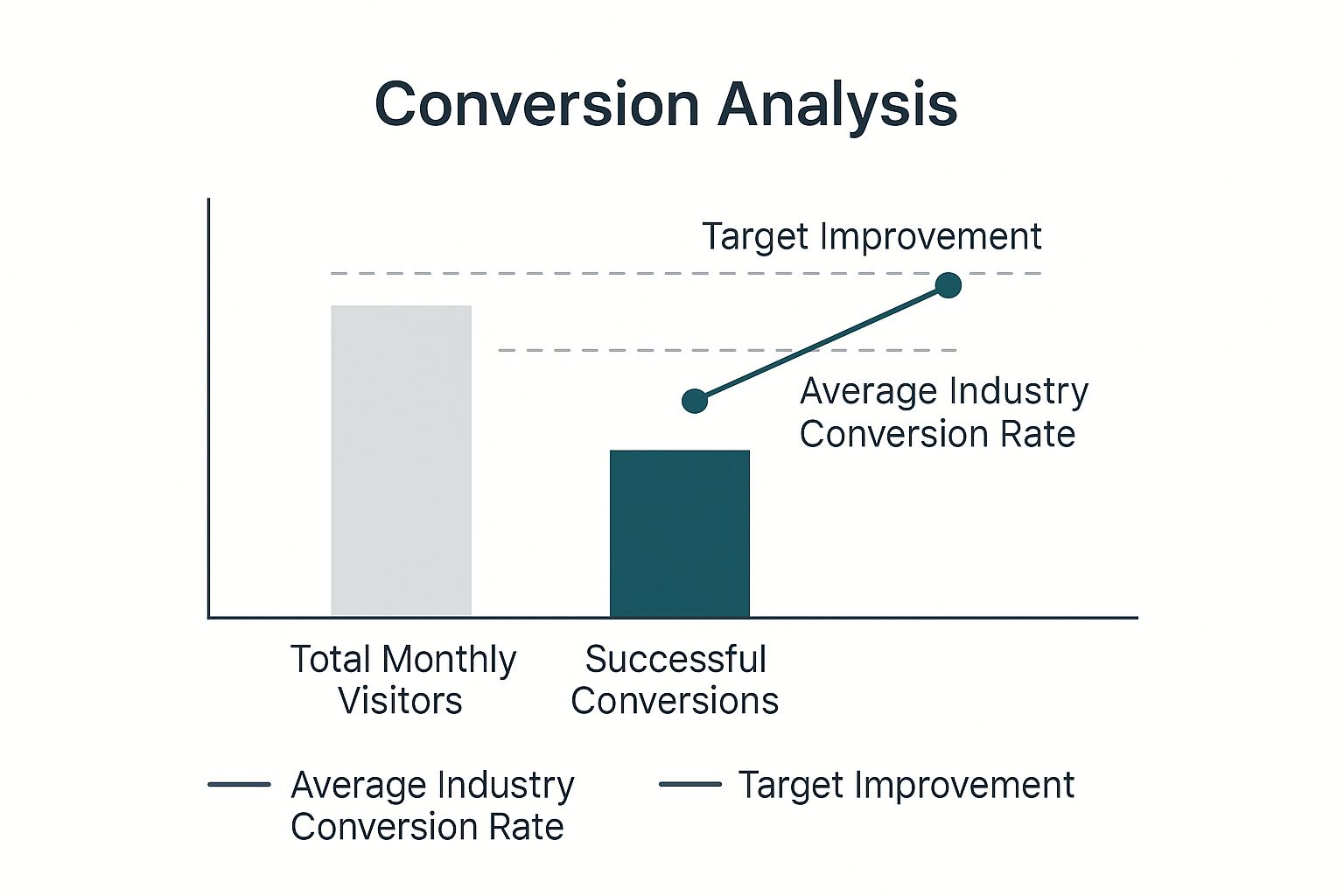 Conversion Analysis

Target Improvement

Average Industry Conversion Rate

Total Monthly Visitors

Successful Conversions

Average Industry Conversion Rate

Target Improvement